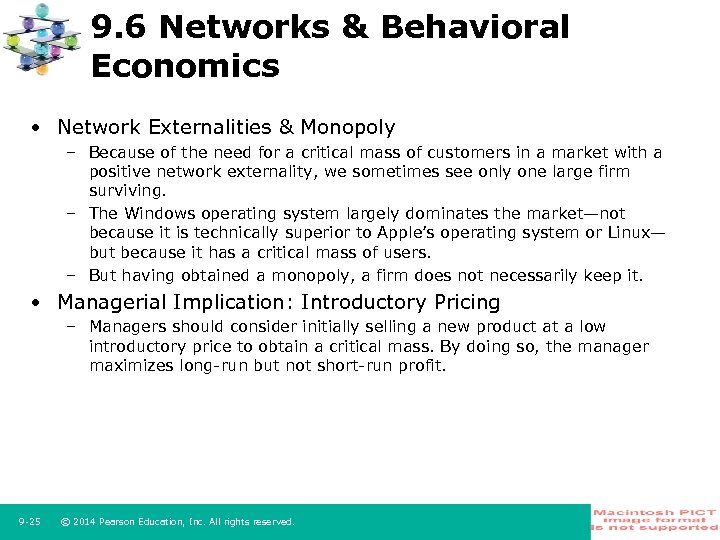 9.6 Networks & Behavioral Economics

• Network Externalities & Monopoly
– Because of the need for a critical mass of customers in a market with a positive network externality, we sometimes see only one large firm surviving.
– The Windows operating system largely dominates the market—not because it is technically superior to Apple's operating system or Linux—but because it has a critical mass of users.
– But having obtained a monopoly, a firm does not necessarily keep it.

• Managerial Implication: Introductory Pricing
– Managers should consider initially selling a new product at a low introductory price to obtain a critical mass. By doing so, the manager maximizes long-run but not short-run profit.

9-25 © 2014 Pearson Education, Inc. All rights reserved.

Macintosh PICT image format is not supported